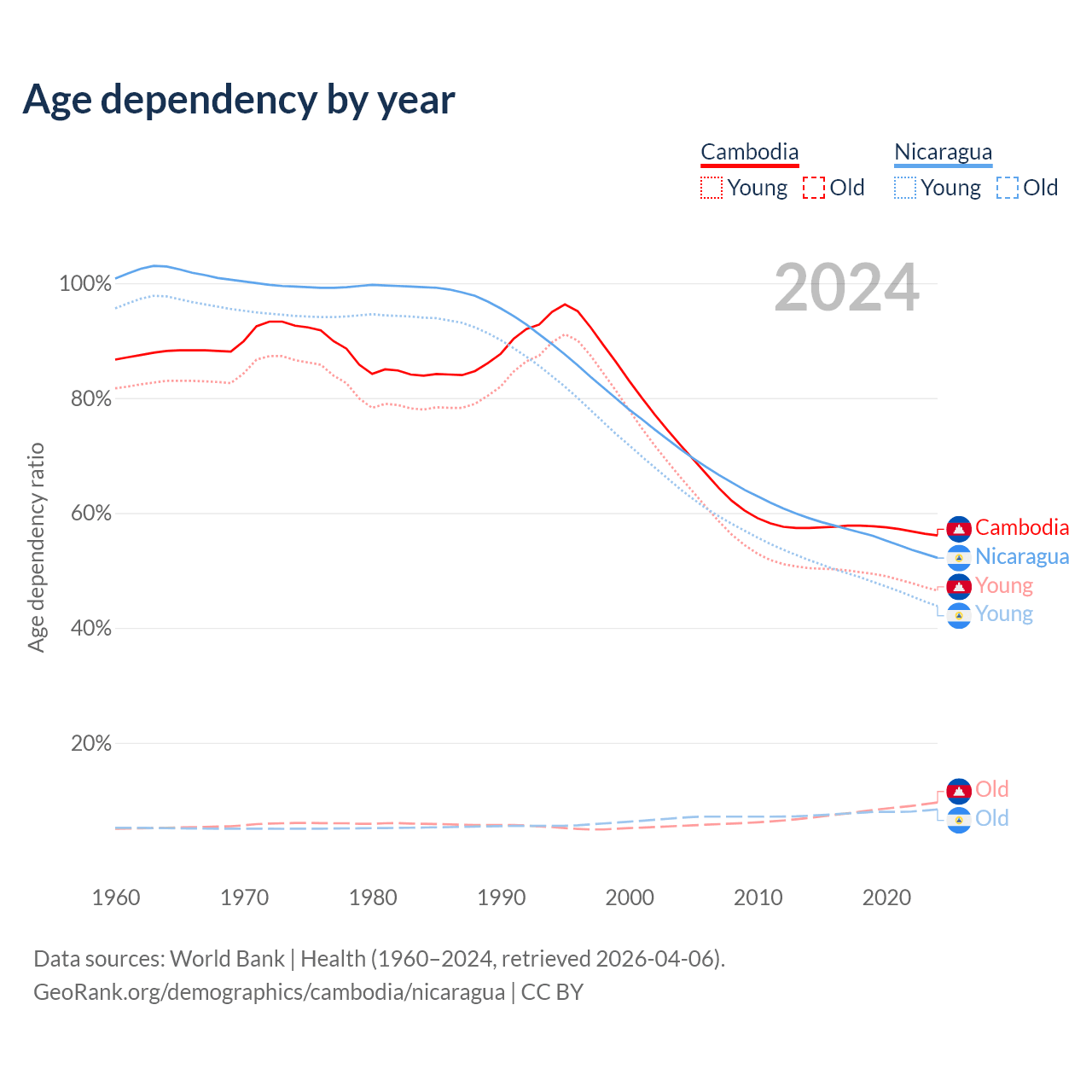 Age dependency by year

Cambodia
Young Old

Nicaragua
Young Old

2024

Age dependency ratio

100%
80%
60%
40%
20%

Cambodia
Nicaragua
Young
Young
Old
Old

1960
1970
1980
1990
2000
2010
2020

Data sources: World Bank | Health (1960–2024, retrieved 2026-04-06).
GeoRank.org/demographics/cambodia/nicaragua | CC BY